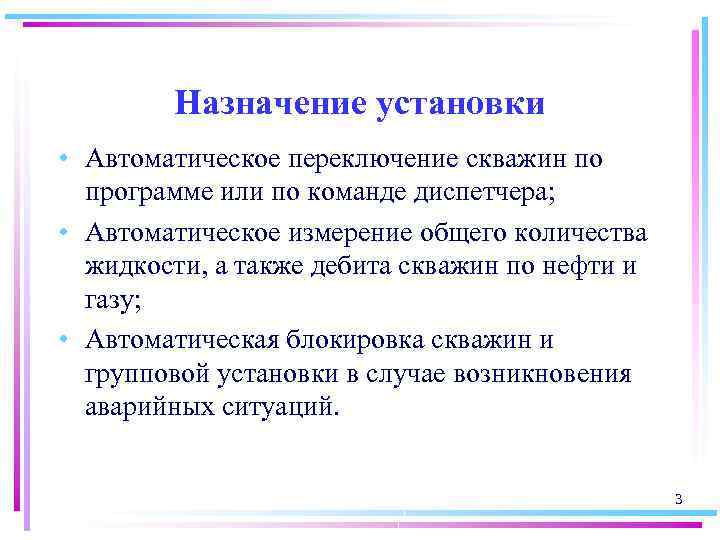 Назначение установки

• Автоматическое переключение скважин по программе или по команде диспетчера;

• Автоматическое измерение общего количества жидкости, а также дебита скважин по нефти и газу;

• Автоматическая блокировка скважин и групповой установки в случае возникновения аварийных ситуаций.

3